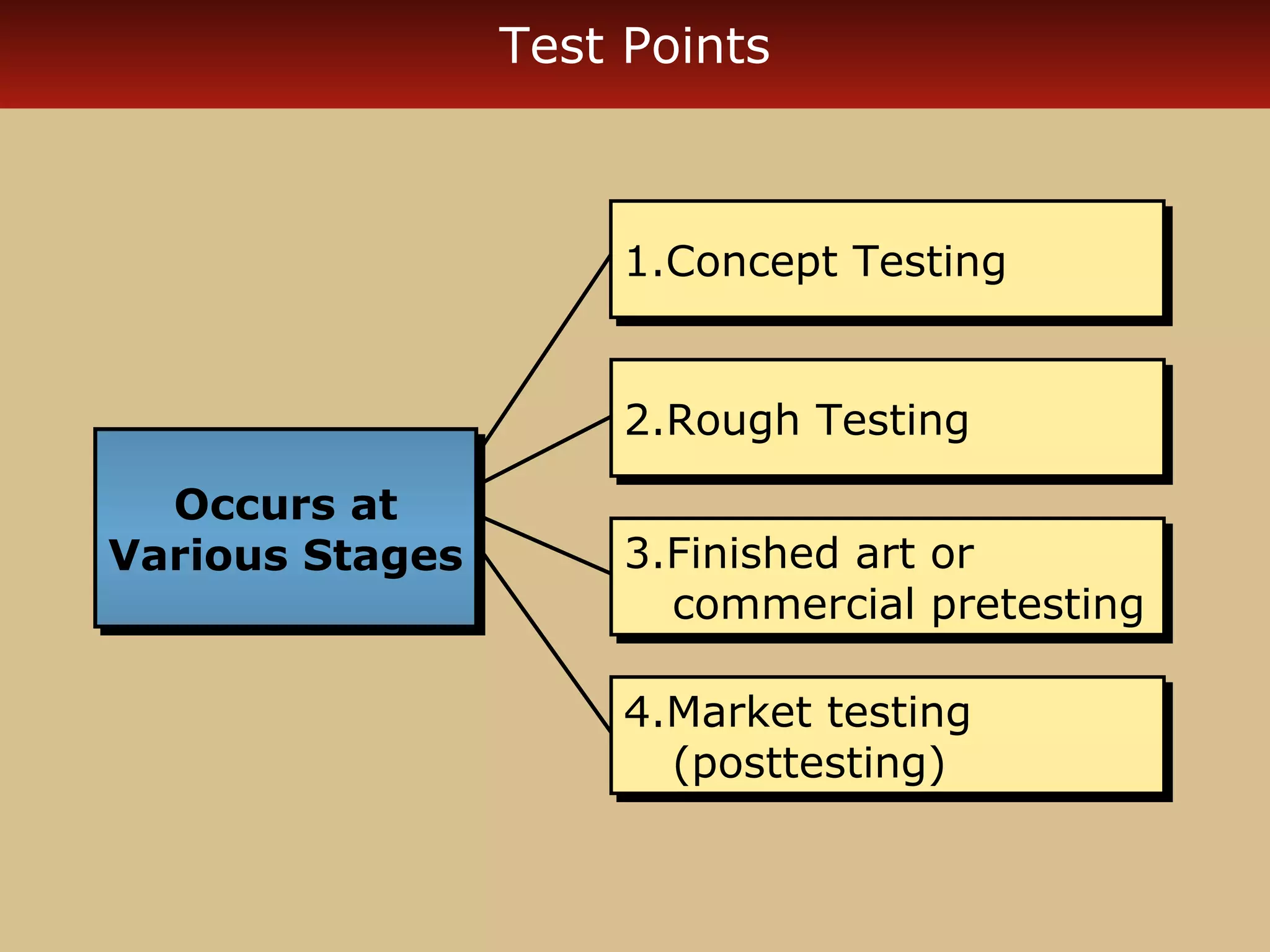 Test Points

Occurs at Various Stages

1.Concept Testing

2.Rough Testing

3.Finished art or commercial pretesting

4.Market testing (posttesting)